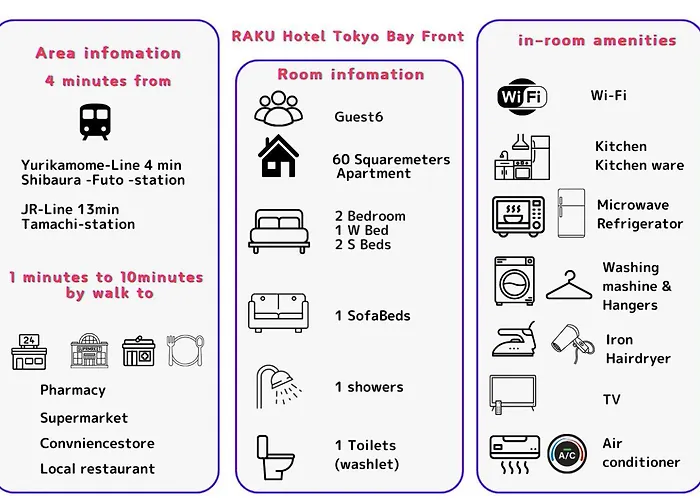 RAKU Hotel Tokyo Bay Front

Area infomation

4 minutes from

Yurikamome-Line 4 min
Shibaura -Futo -station

JR-Line 13min
Tamachi-station

1 minutes to 10minutes by walk to

24

Pharmacy

Supermarket

Convniencestore

Local restaurant

Room infomation

Guest6

60 Squaremeters Apartment

2 Bedroom
1 W Bed
2 S Beds

1 SofaBeds

1 showers

1 Toilets (washlet)

in-room amenities

WiFi

Wi-Fi

Kitchen
Kitchen ware

Microwave
Refrigerator

Washing mashine & Hangers

Iron
Hairdryer

TV

A/C

Air conditioner